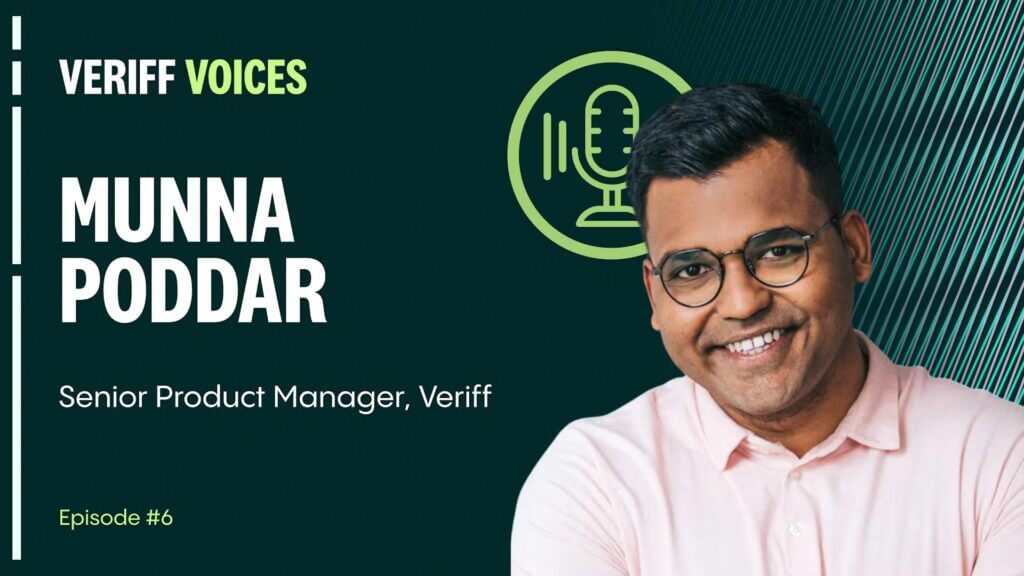 VERIFF VOICES

MUNNA PODDAR

Senior Product Manager, Veriff

Episode #6